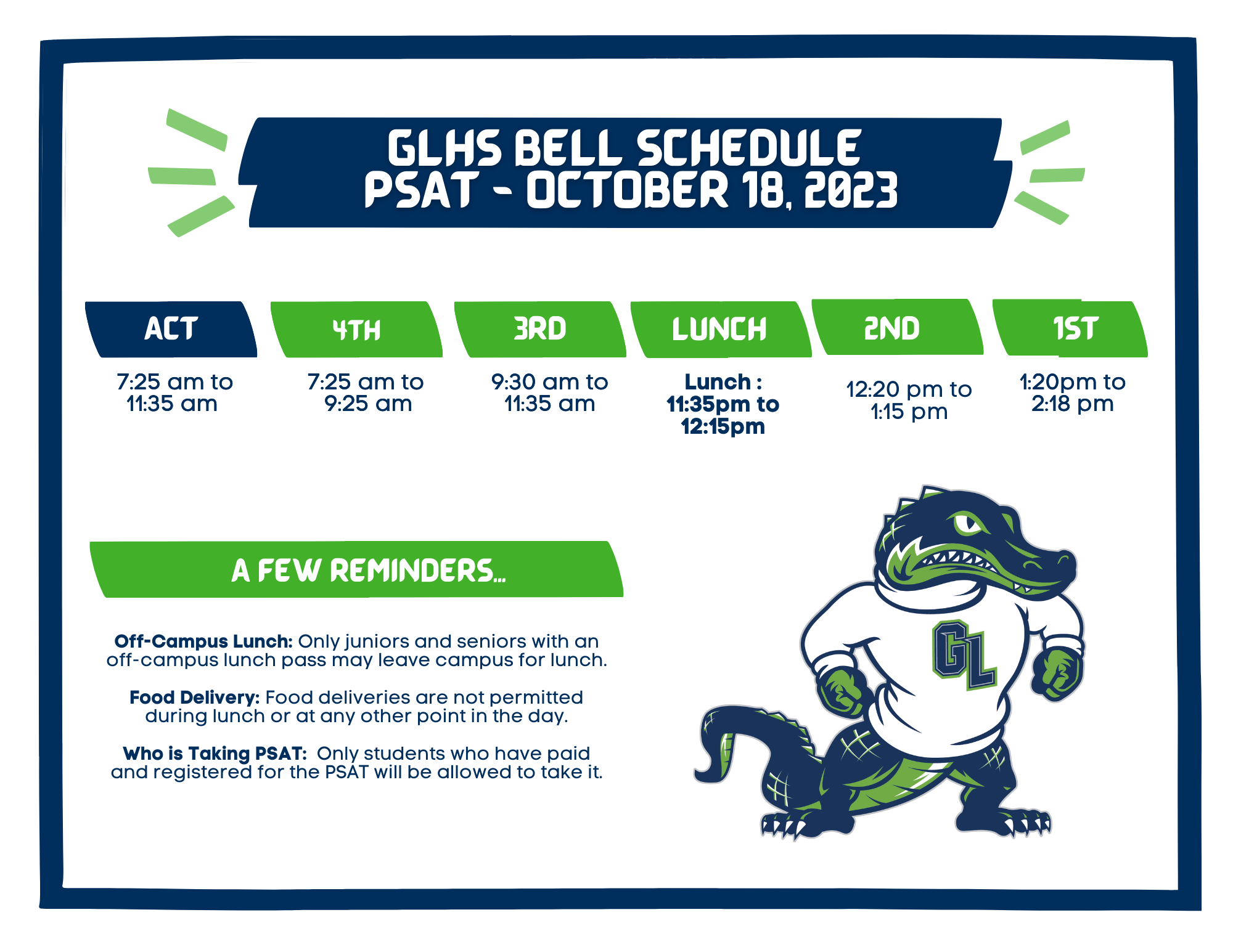 GLHS BELL SCHEDULE
PSAT - OCTOBER 18, 2023

| ACT | 4TH | 3RD | LUNCH | 2ND | 1ST |
|---|---|---|---|---|---|
| 7:25 am to 11:35 am | 7:25 am to 9:25 am | 9:30 am to 11:35 am | Lunch : 11:35pm to 12:15pm | 12:20 pm to 1:15 pm | 1:20pm to 2:18 pm |

A FEW REMINDERS...

Off-Campus Lunch: Only juniors and seniors with an off-campus lunch pass may leave campus for lunch.

Food Delivery: Food deliveries are not permitted during lunch or at any other point in the day.

Who is Taking PSAT: Only students who have paid and registered for the PSAT will be allowed to take it.

GL